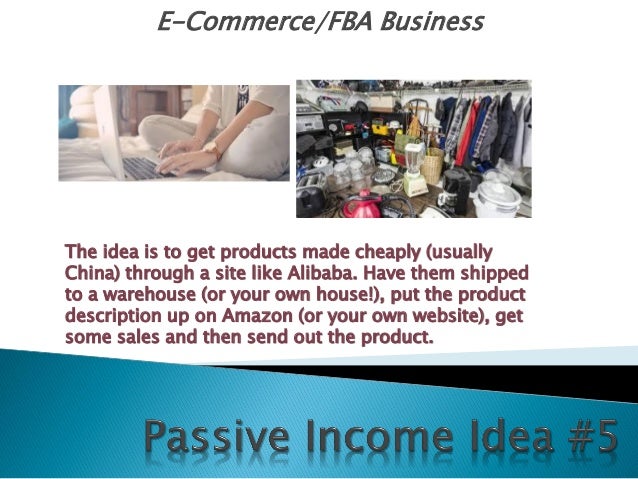 E-Commerce/FBA Business

The idea is to get products made cheaply (usually China) through a site like Alibaba. Have them shipped to a warehouse (or your own house!), put the product description up on Amazon (or your own website), get some sales and then send out the product.

Passive Income Idea #5